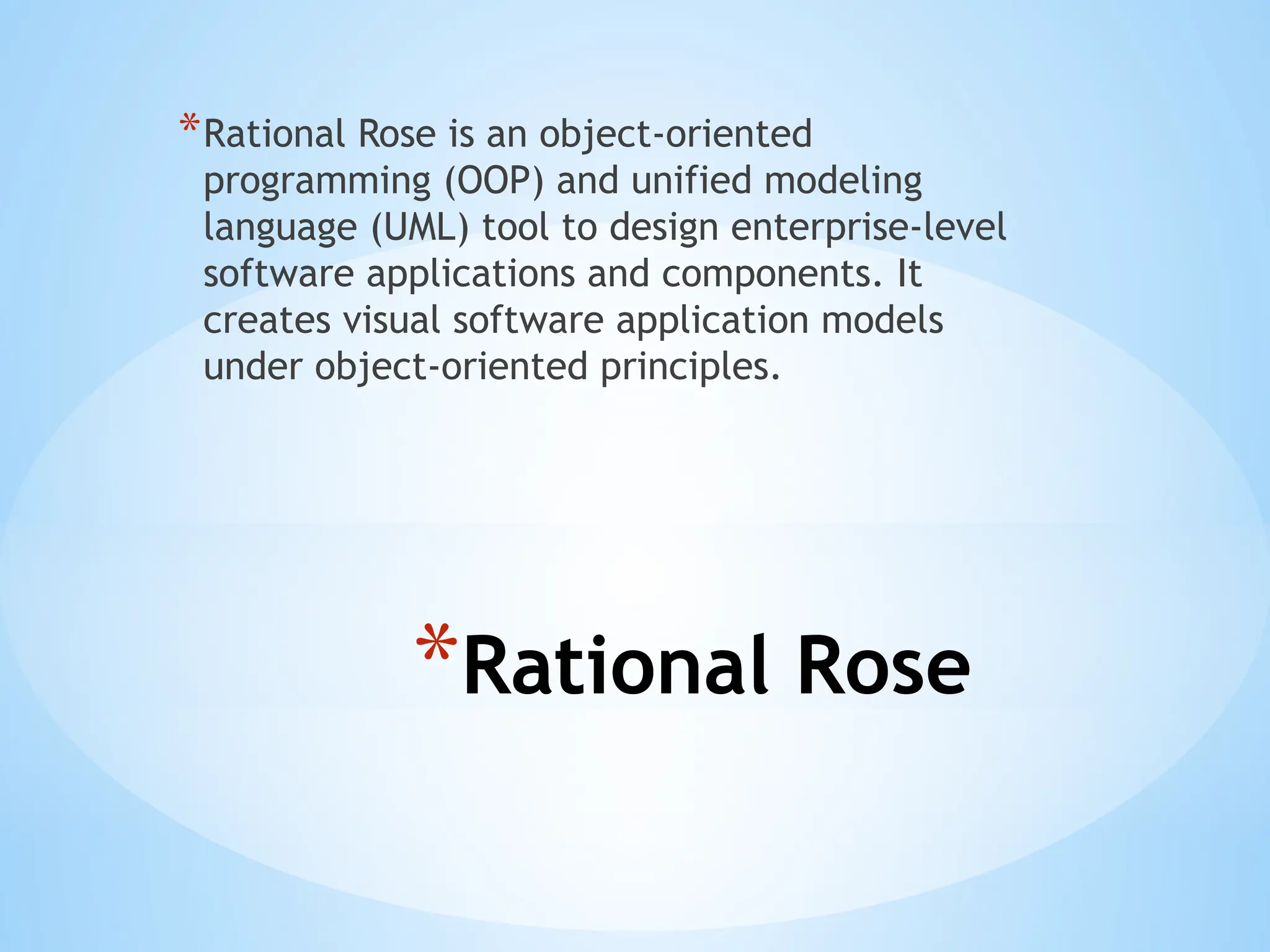 *Rational Rose is an object-oriented programming (OOP) and unified modeling language (UML) tool to design enterprise-level software applications and components. It creates visual software application models under object-oriented principles.

*Rational Rose